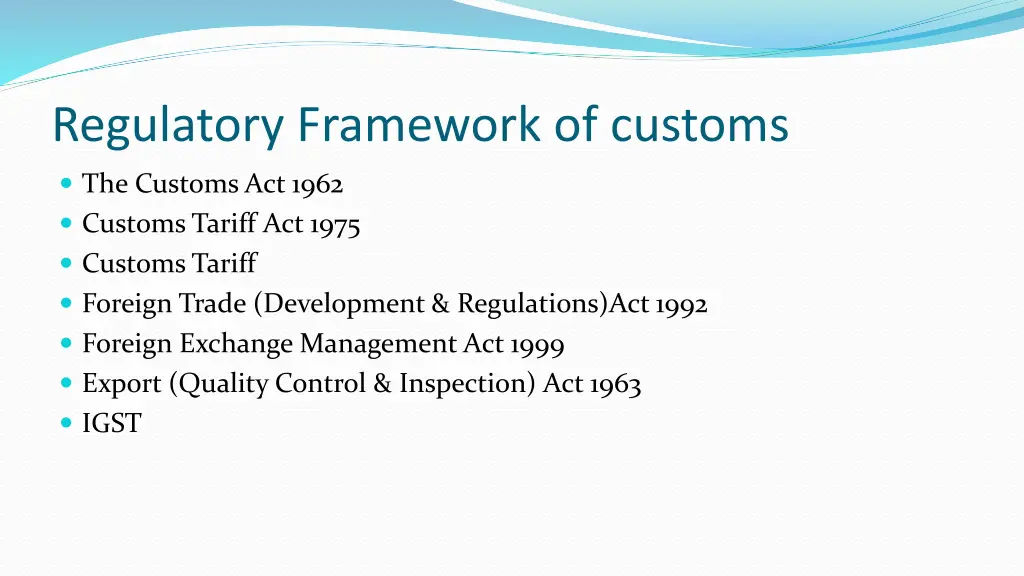 Regulatory Framework of customs

- The Customs Act 1962
- Customs Tariff Act 1975
- Customs Tariff
- Foreign Trade (Development & Regulations)Act 1992
- Foreign Exchange Management Act 1999
- Export (Quality Control & Inspection) Act 1963
- IGST